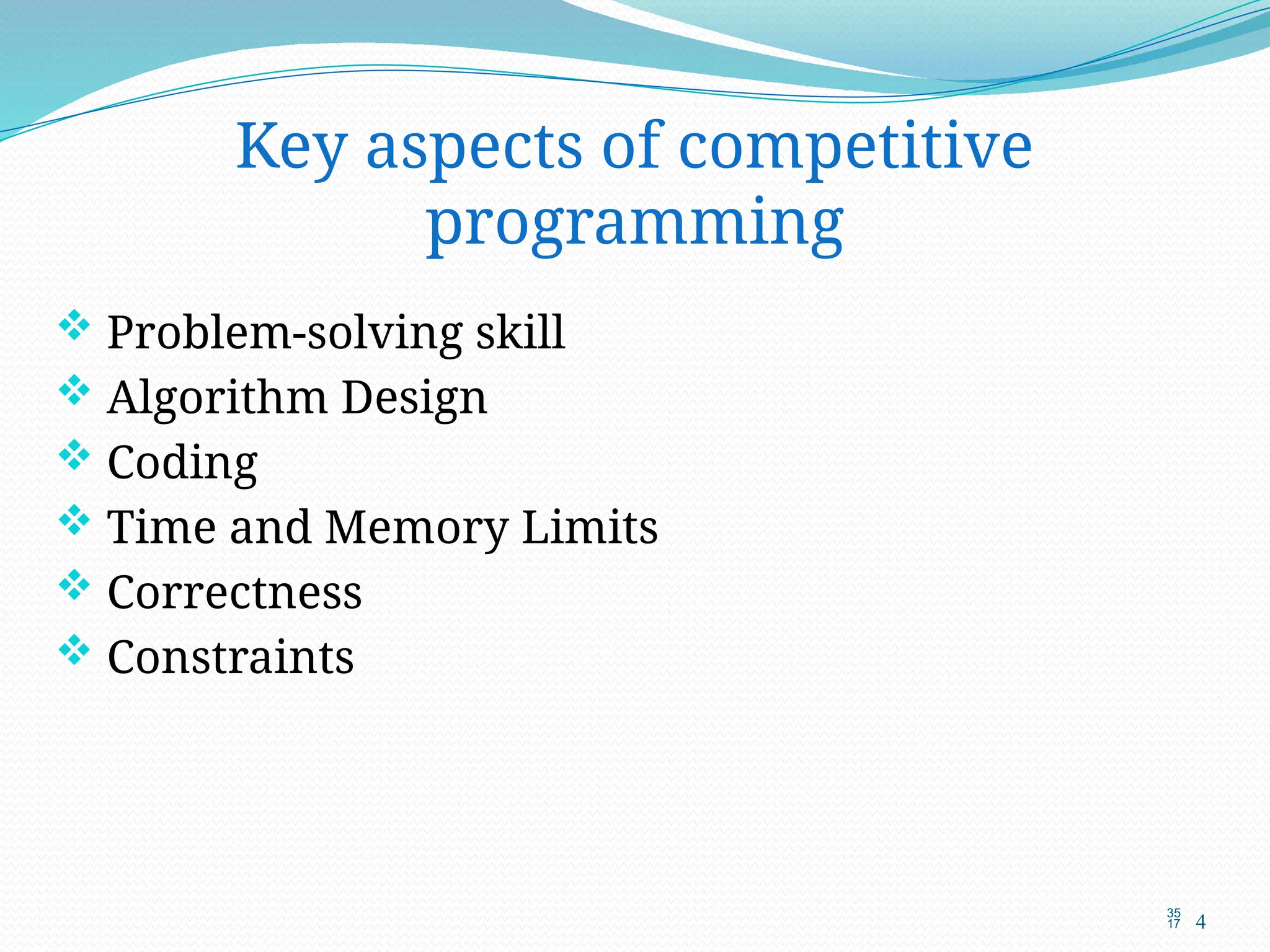 Key aspects of competitive programming

❖ Problem-solving skill
❖ Algorithm Design
❖ Coding
❖ Time and Memory Limits
❖ Correctness
❖ Constraints

35
17 4